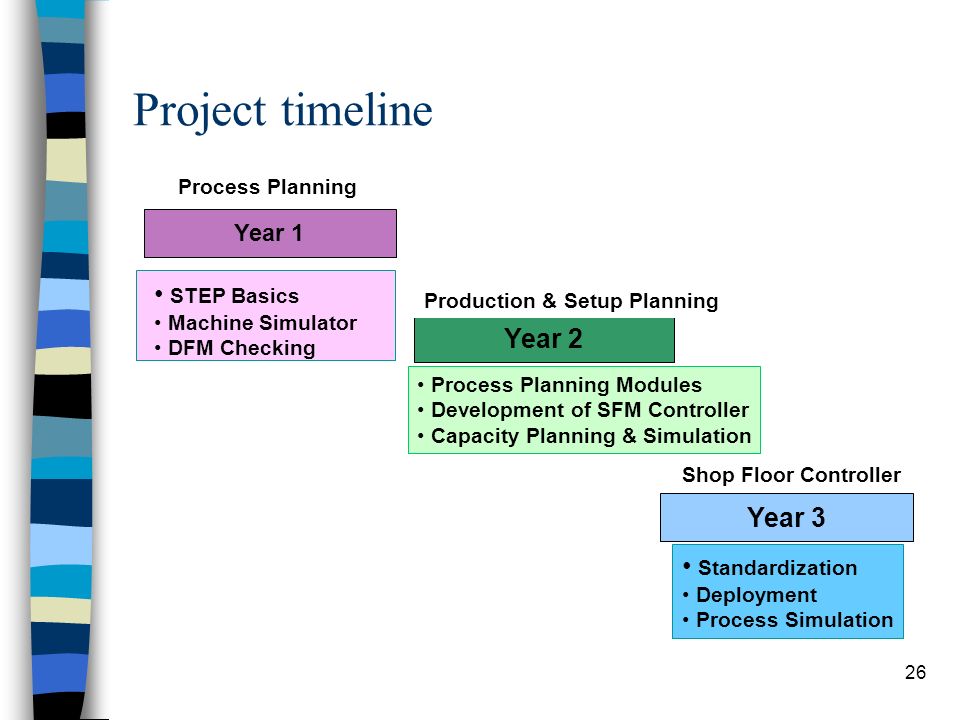 Project timeline

Process Planning

Year 1

• STEP Basics
• Machine Simulator
• DFM Checking

Production & Setup Planning

Year 2

• Process Planning Modules
• Development of SFM Controller
• Capacity Planning & Simulation

Shop Floor Controller

Year 3

• Standardization
• Deployment
• Process Simulation

26